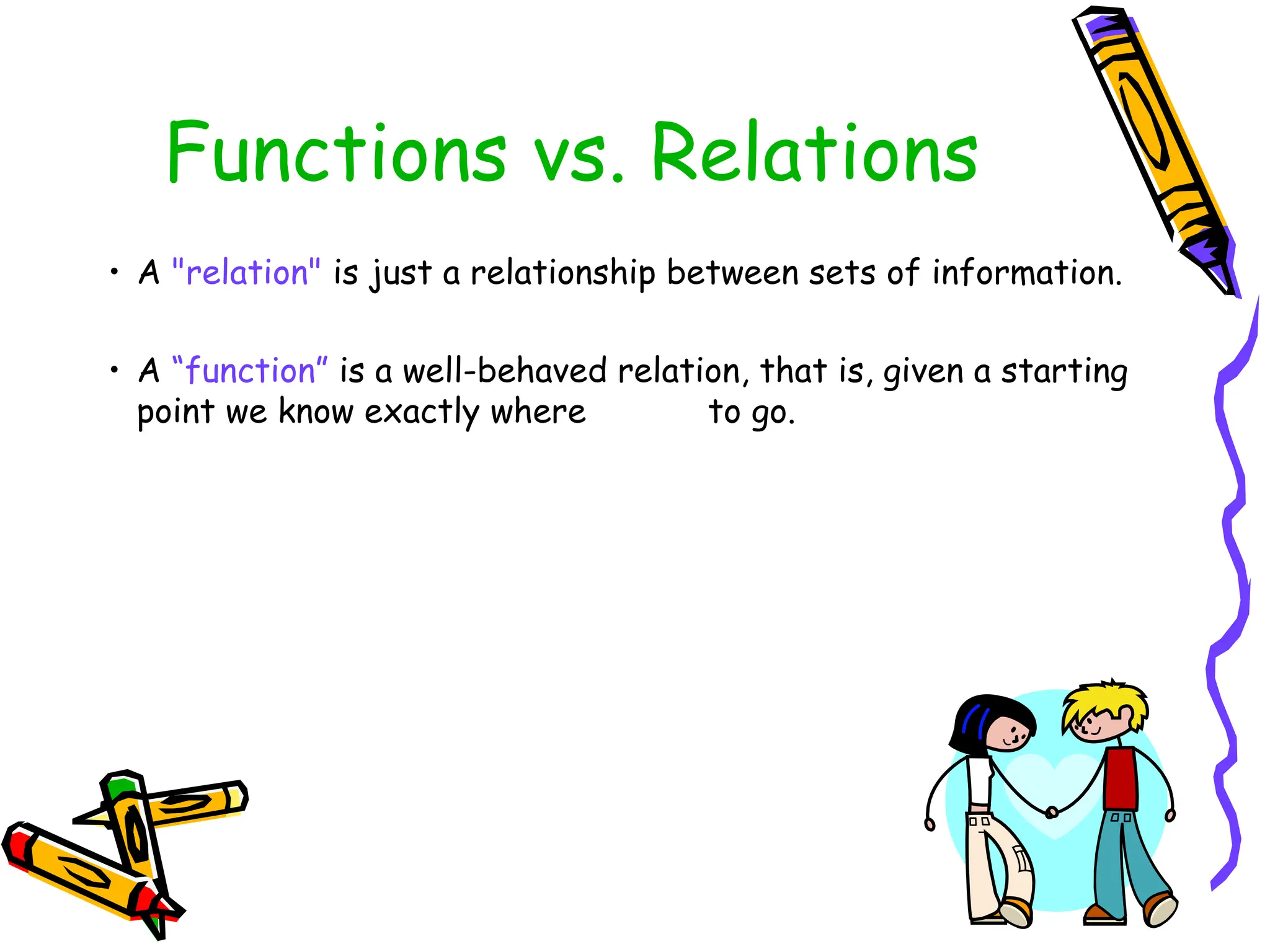 Functions vs. Relations

• A "relation" is just a relationship between sets of information.

• A “function” is a well-behaved relation, that is, given a starting point we know exactly where to go.